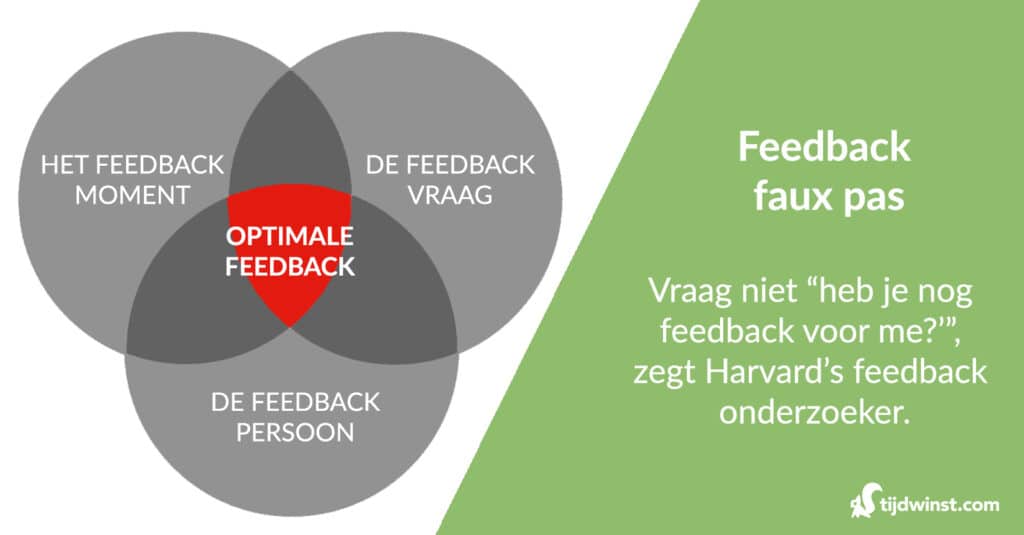 HET FEEDBACK MOMENT

DE FEEDBACK VRAAG

OPTIMALE FEEDBACK

DE FEEDBACK PERSOON

Feedback faux pas

Vraag niet “heb je nog feedback voor me?’”, zegt Harvard’s feedback onderzoeker.

tijdwinst.com